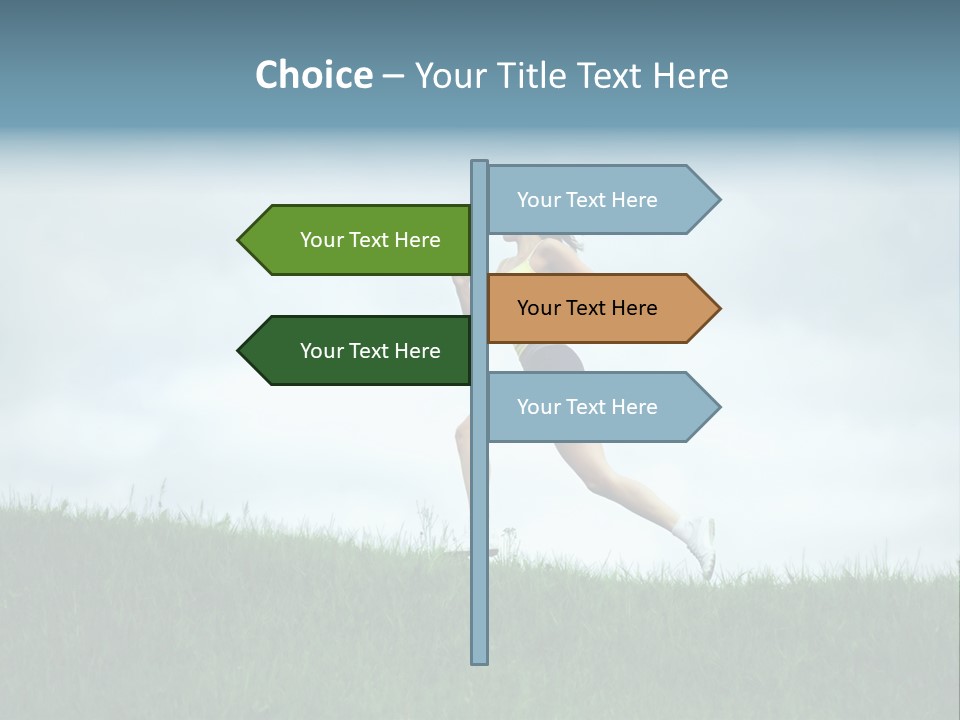 Choice – Your Title Text Here

Your Text Here

Your Text Here

Your Text Here

Your Text Here

Your Text Here